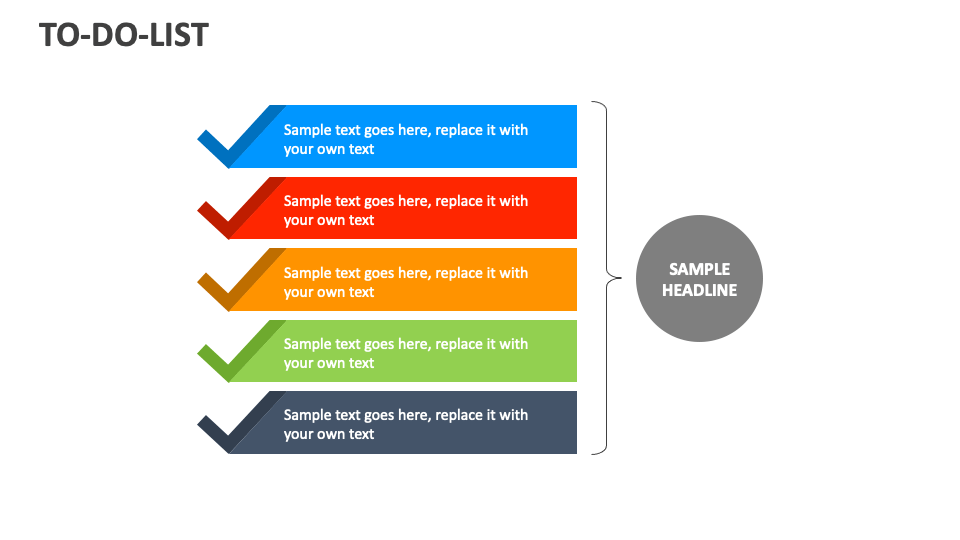 TO-DO-LIST

Sample text goes here, replace it with your own text

Sample text goes here, replace it with your own text

Sample text goes here, replace it with your own text

Sample text goes here, replace it with your own text

Sample text goes here, replace it with your own text

SAMPLE HEADLINE